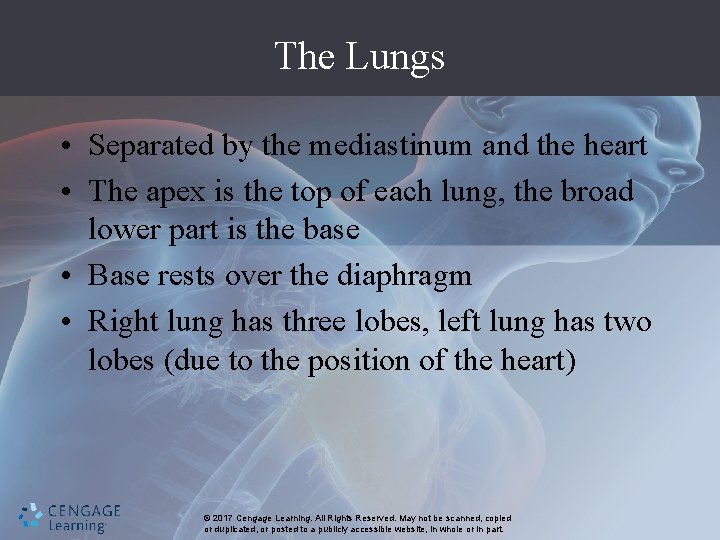 The Lungs

• Separated by the mediastinum and the heart
• The apex is the top of each lung, the broad lower part is the base
• Base rests over the diaphragm
• Right lung has three lobes, left lung has two lobes (due to the position of the heart)

CENGAGE Learning

© 2017 Cengage Learning. All Rights Reserved. May not be scanned, copied or duplicated, or posted to a publicly accessible website, in whole or in part.